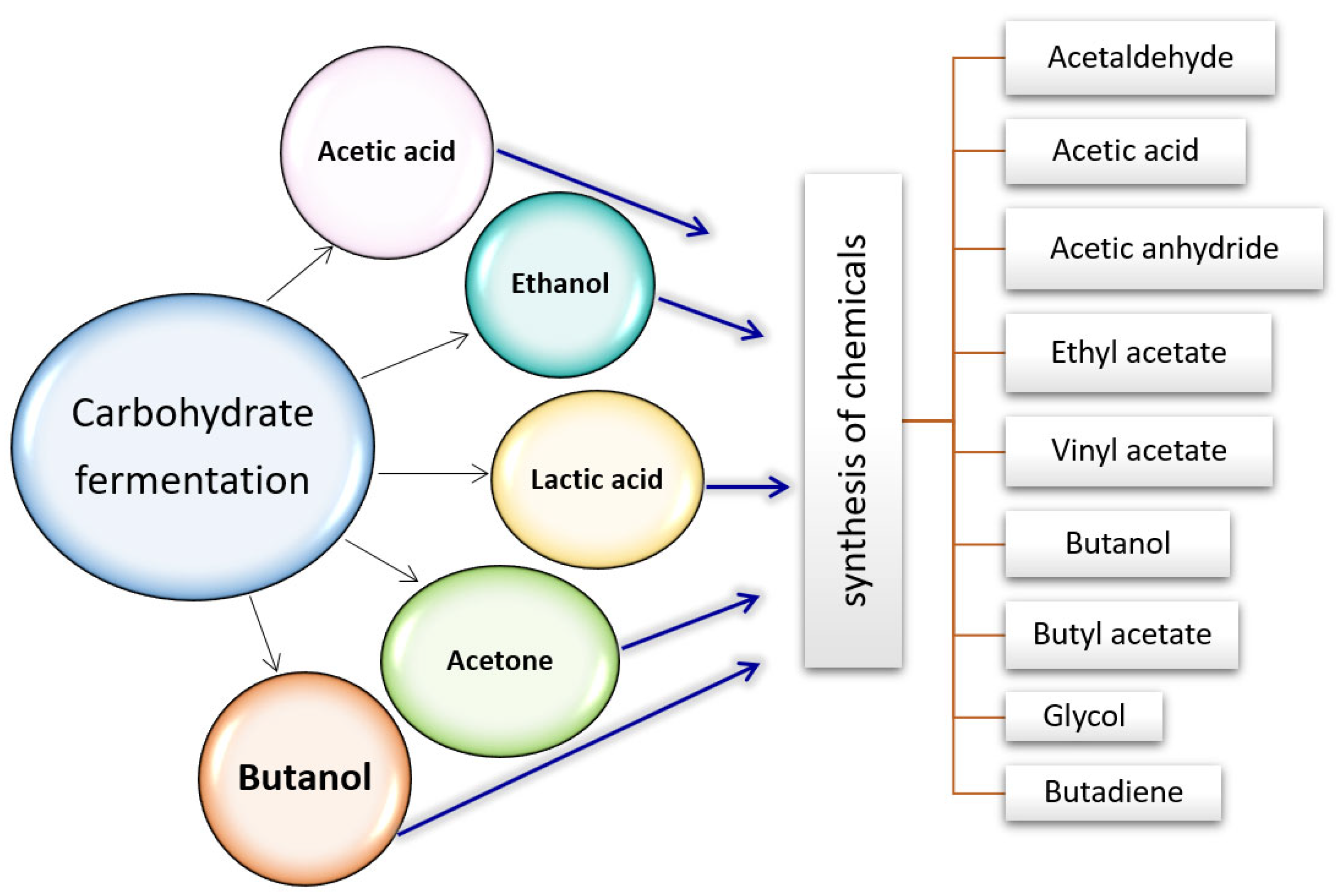 Carbohydrate fermentation

Acetic acid

Ethanol

Lactic acid

Acetone

Butanol

synthesis of chemicals

Acetaldehyde

Acetic acid

Acetic anhydride

Ethyl acetate

Vinyl acetate

Butanol

Butyl acetate

Glycol

Butadiene